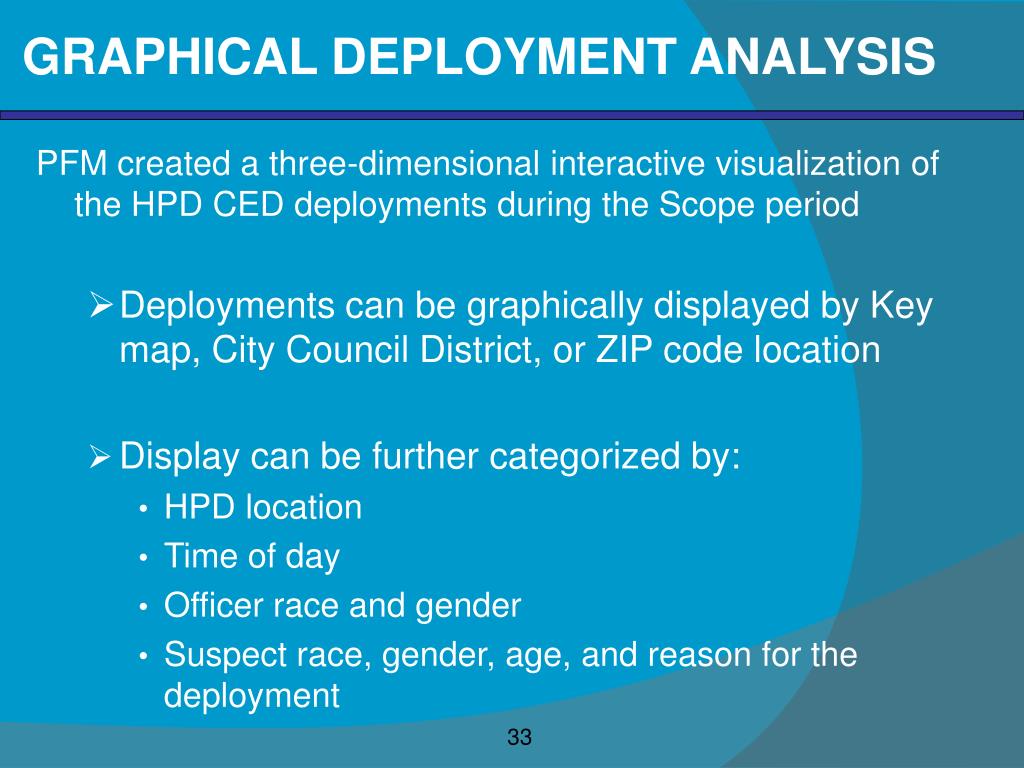 GRAPHICAL DEPLOYMENT ANALYSIS

PFM created a three-dimensional interactive visualization of the HPD CED deployments during the Scope period

➢ Deployments can be graphically displayed by Key map, City Council District, or ZIP code location

➢ Display can be further categorized by:
• HPD location
• Time of day
• Officer race and gender
• Suspect race, gender, age, and reason for the deployment

33